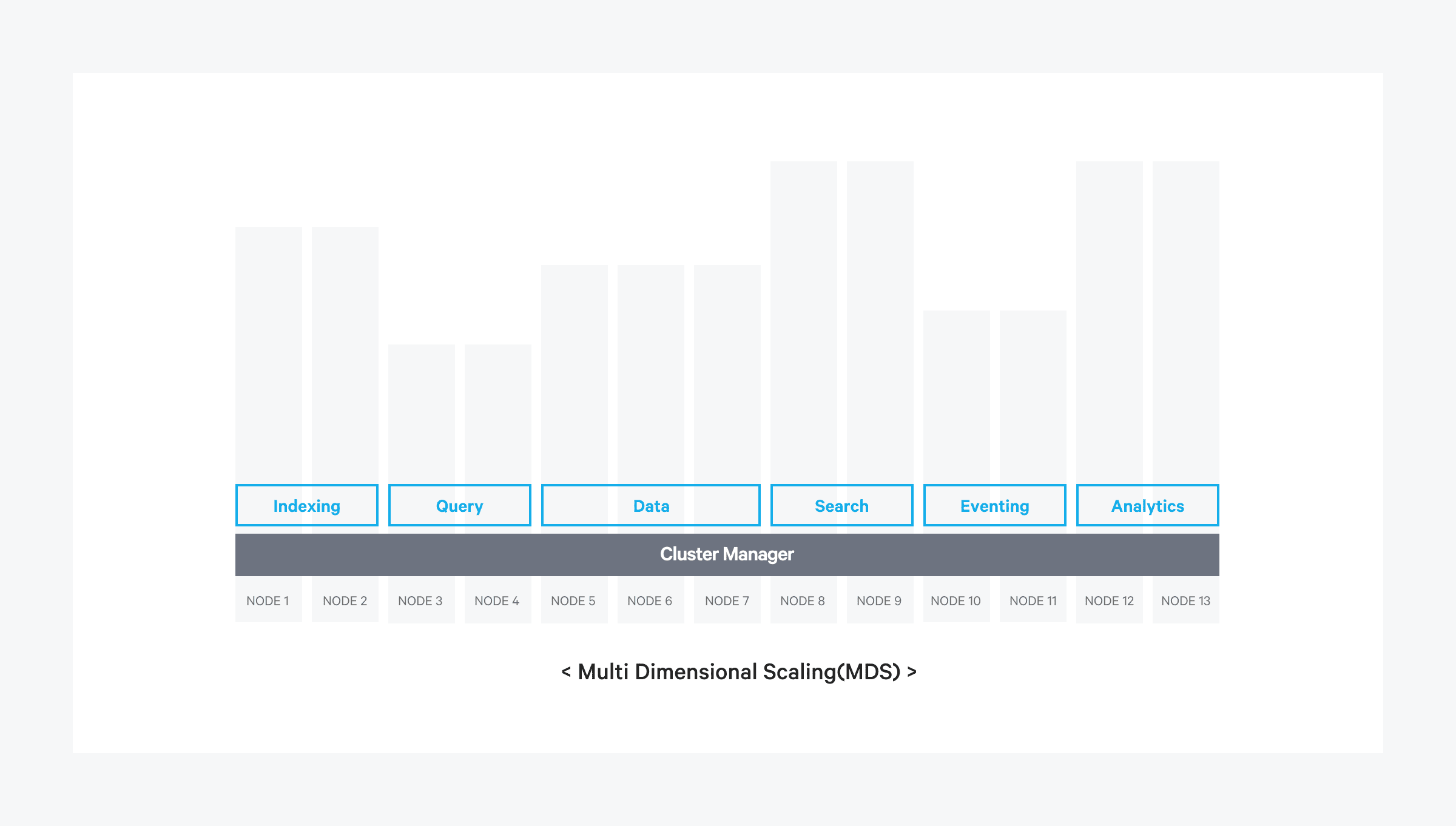 Indexing Query Data Search Eventing Analytics

Cluster Manager

NODE 1 NODE 2 NODE 3 NODE 4 NODE 5 NODE 6 NODE 7 NODE 8 NODE 9 NODE 10 NODE 11 NODE 12 NODE 13

< Multi Dimensional Scaling(MDS) >